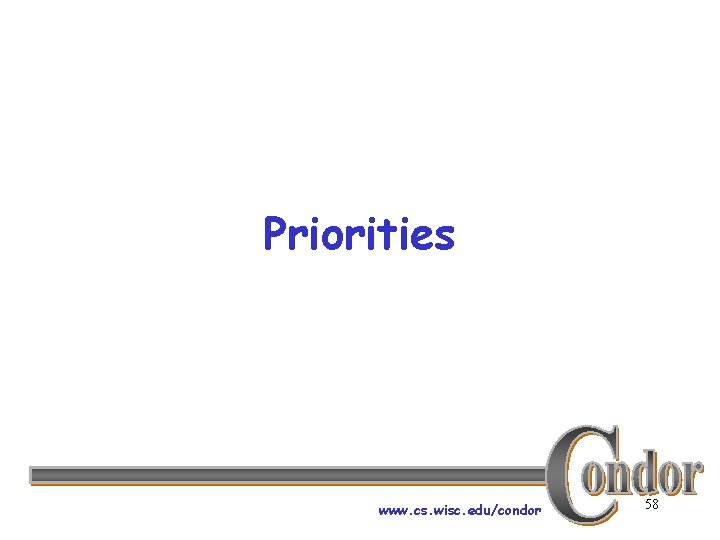 Priorities

www.cs.wisc.edu/condor

Condor

58